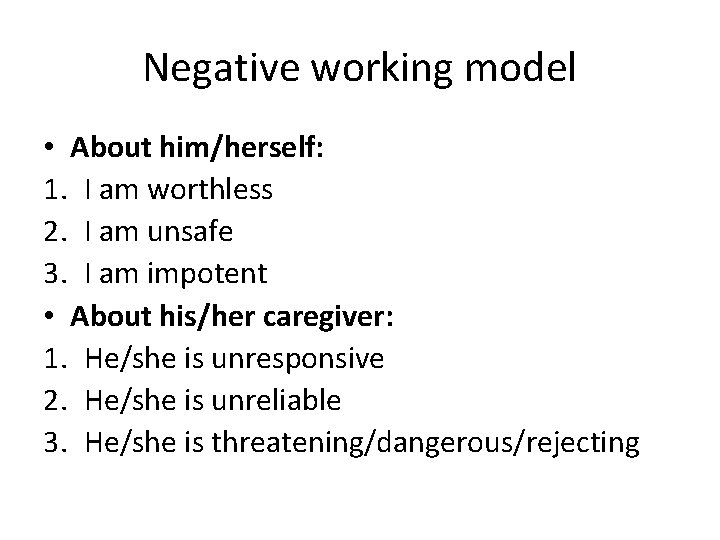 Negative working model

• About him/herself:
1. I am worthless
2. I am unsafe
3. I am impotent
• About his/her caregiver:
1. He/she is unresponsive
2. He/she is unreliable
3. He/she is threatening/dangerous/rejecting